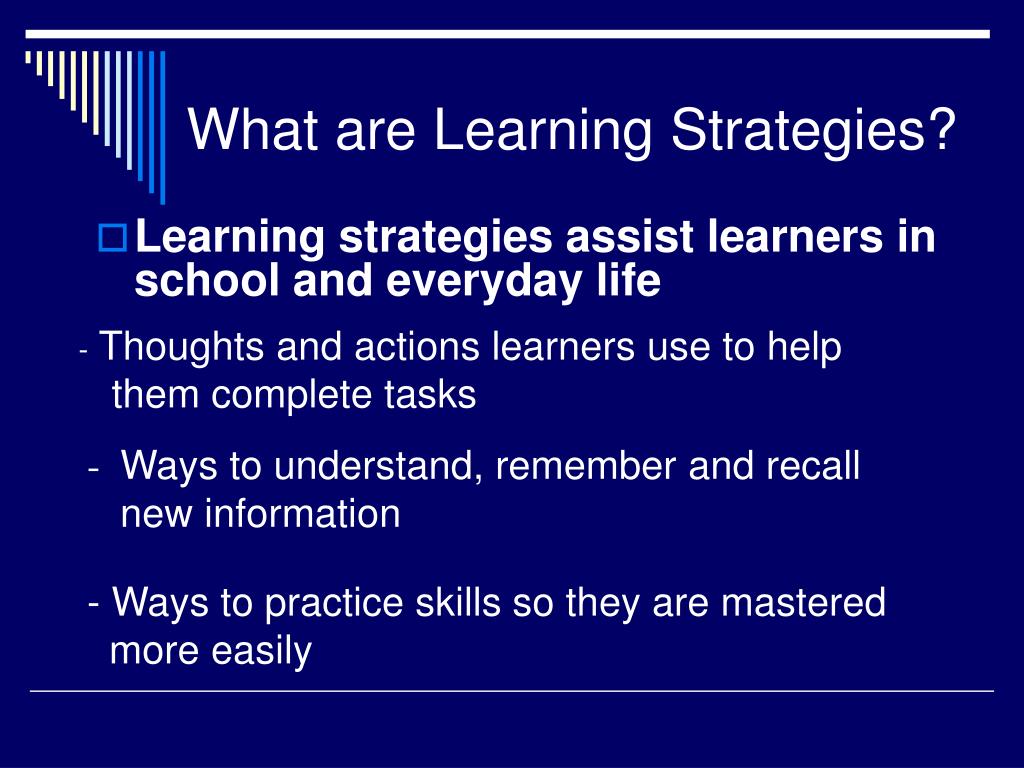 What are Learning Strategies?

Learning strategies assist learners in school and everyday life

- Thoughts and actions learners use to help them complete tasks

- Ways to understand, remember and recall new information

- Ways to practice skills so they are mastered more easily